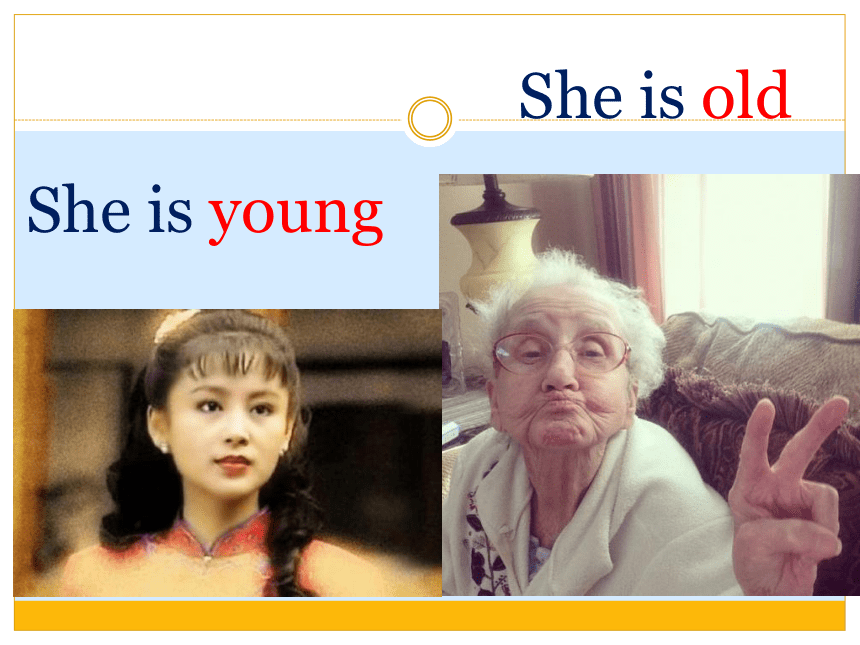 She is old

She is young